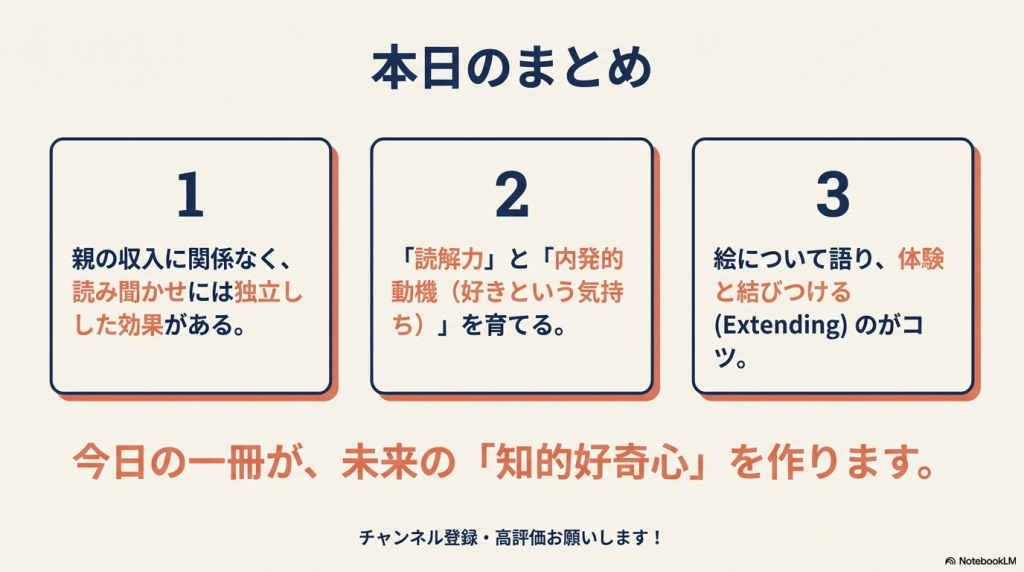 本日のまとめ

1

親の収入に関係なく、読み聞かせには独立した効果がある。

2

「読解力」と「内発的動機（好きという気持ち）」を育てる。

3

絵について語り、体験と結びつける (Extending) のがコツ。

今日の一冊が、未来の「知的好奇心」を作ります。

チャンネル登録・高評価お願いします！

NotebookLM